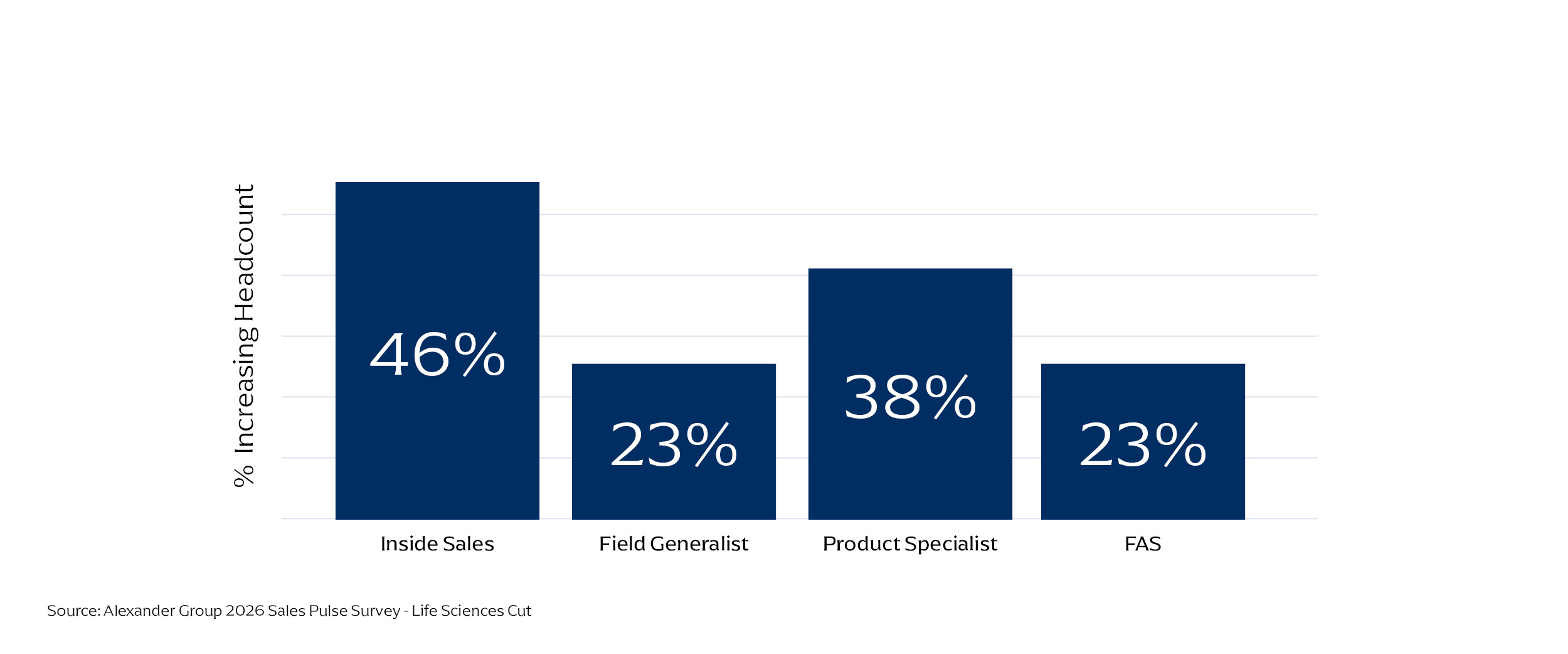 % Increasing Headcount

46%
23%
38%
23%

Inside Sales
Field Generalist
Product Specialist
FAS

Source: Alexander Group 2026 Sales Pulse Survey - Life Sciences Cut